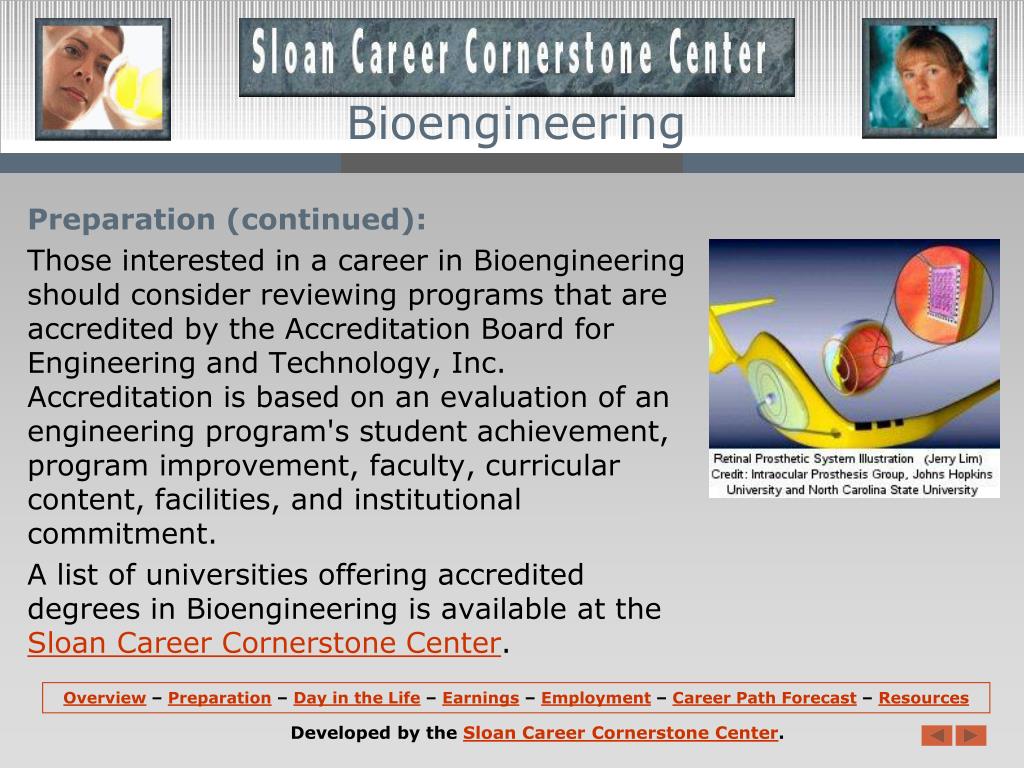 Sloan Career Cornerstone Center

Bioengineering

Preparation (continued):

Those interested in a career in Bioengineering should consider reviewing programs that are accredited by the Accreditation Board for Engineering and Technology, Inc. Accreditation is based on an evaluation of an engineering program's student achievement, program improvement, faculty, curricular content, facilities, and institutional commitment.

A list of universities offering accredited degrees in Bioengineering is available at the Sloan Career Cornerstone Center.

Retinal Prosthetic System Illustration (Jerry Lim)
Credit: Intraocular Prosthesis Group, Johns Hopkins University and North Carolina State University

Overview – Preparation – Day in the Life – Earnings – Employment – Career Path Forecast – Resources

Developed by the Sloan Career Cornerstone Center.